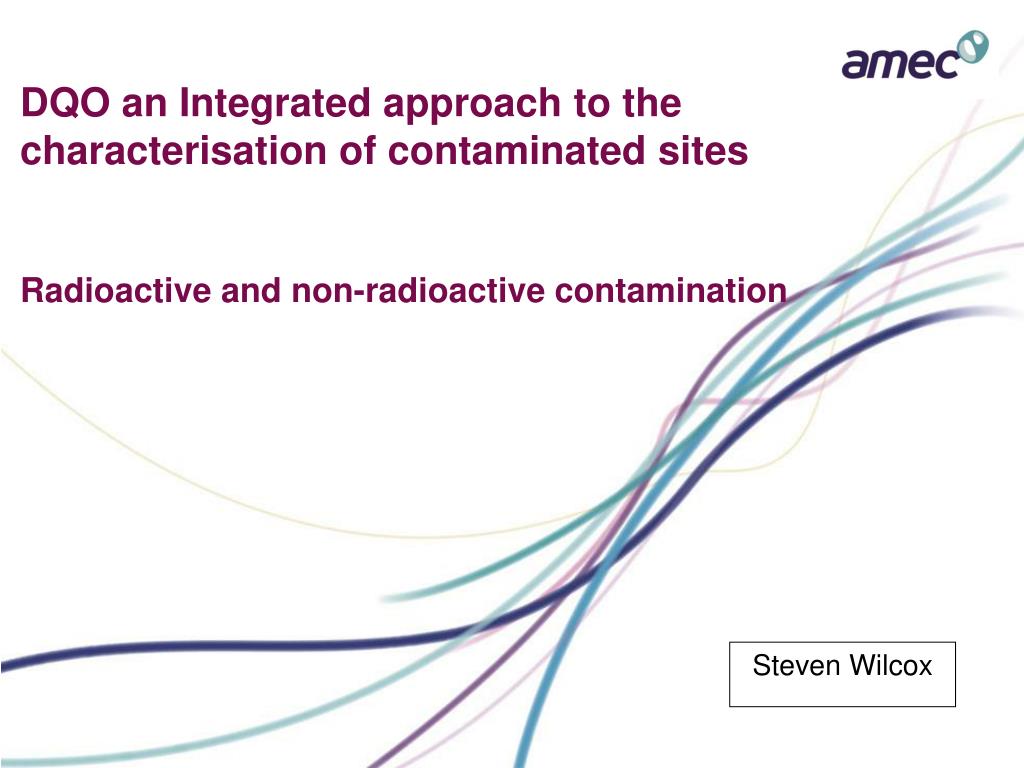 amec

DQO an Integrated approach to the characterisation of contaminated sites

Radioactive and non-radioactive contamination

Steven Wilcox